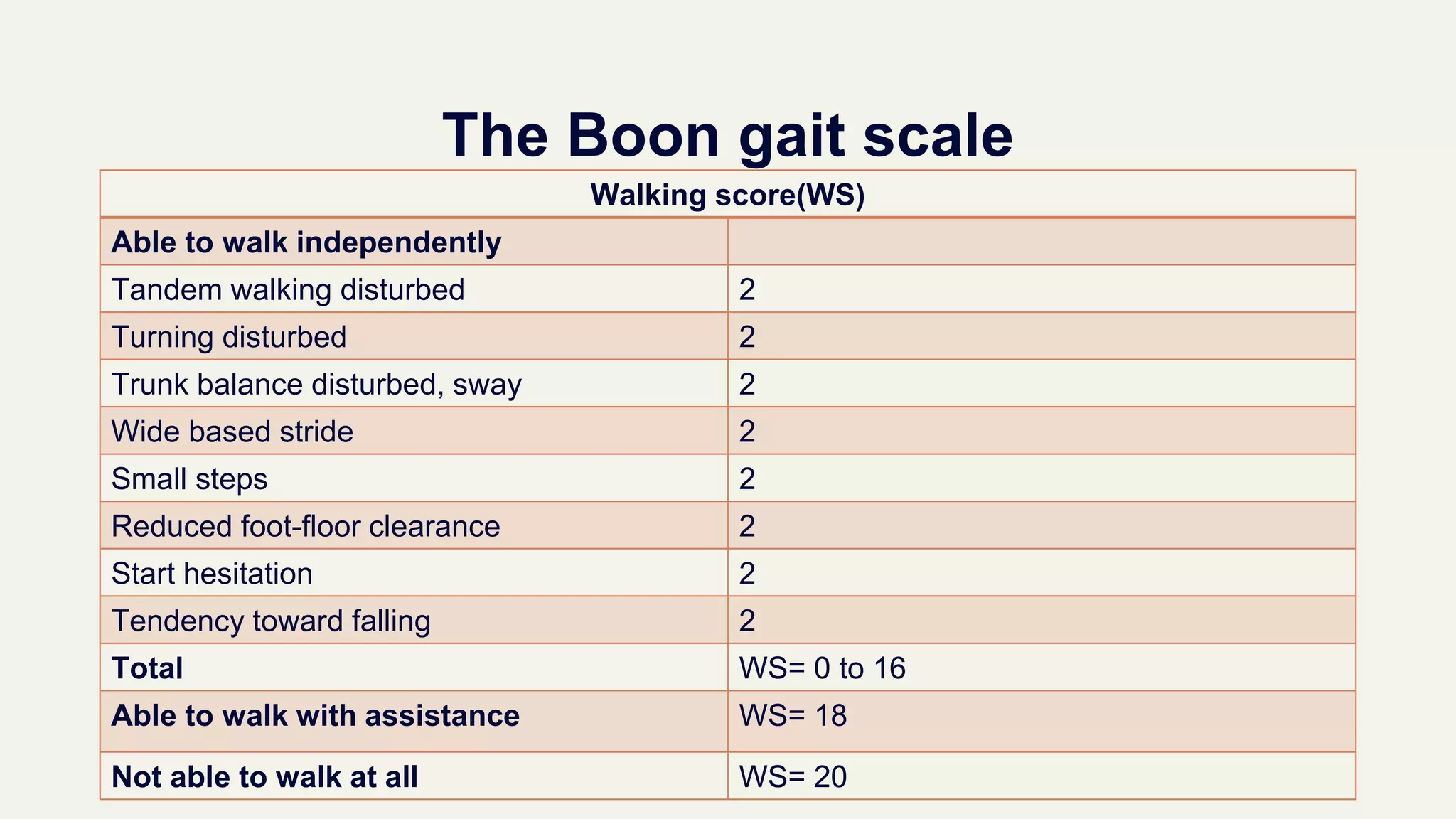 The Boon gait scale

| Walking score(WS) | |
|---|---|
| Able to walk independently | |
| Tandem walking disturbed | 2 |
| Turning disturbed | 2 |
| Trunk balance disturbed, sway | 2 |
| Wide based stride | 2 |
| Small steps | 2 |
| Reduced foot-floor clearance | 2 |
| Start hesitation | 2 |
| Tendency toward falling | 2 |
| Total | WS= 0 to 16 |
| Able to walk with assistance | WS= 18 |
| Not able to walk at all | WS= 20 |